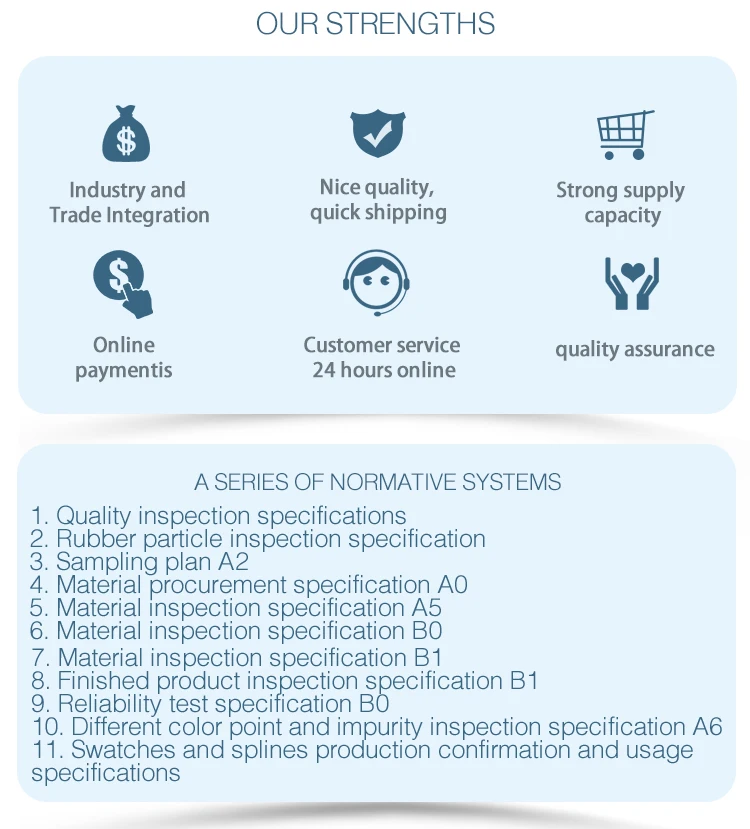 OUR STRENGTHS

Industry and Trade Integration

Nice quality, quick shipping

Strong supply capacity

Online paymentis

Customer service 24 hours online

quality assurance

A SERIES OF NORMATIVE SYSTEMS

1. Quality inspection specifications
2. Rubber particle inspection specification
3. Sampling plan A2
4. Material procurement specification A0
5. Material inspection specification A5
6. Material inspection specification B0
7. Material inspection specification B1
8. Finished product inspection specification B1
9. Reliability test specification B0
10. Different color point and impurity inspection specification A6
11. Swatches and splines production confirmation and usage specifications